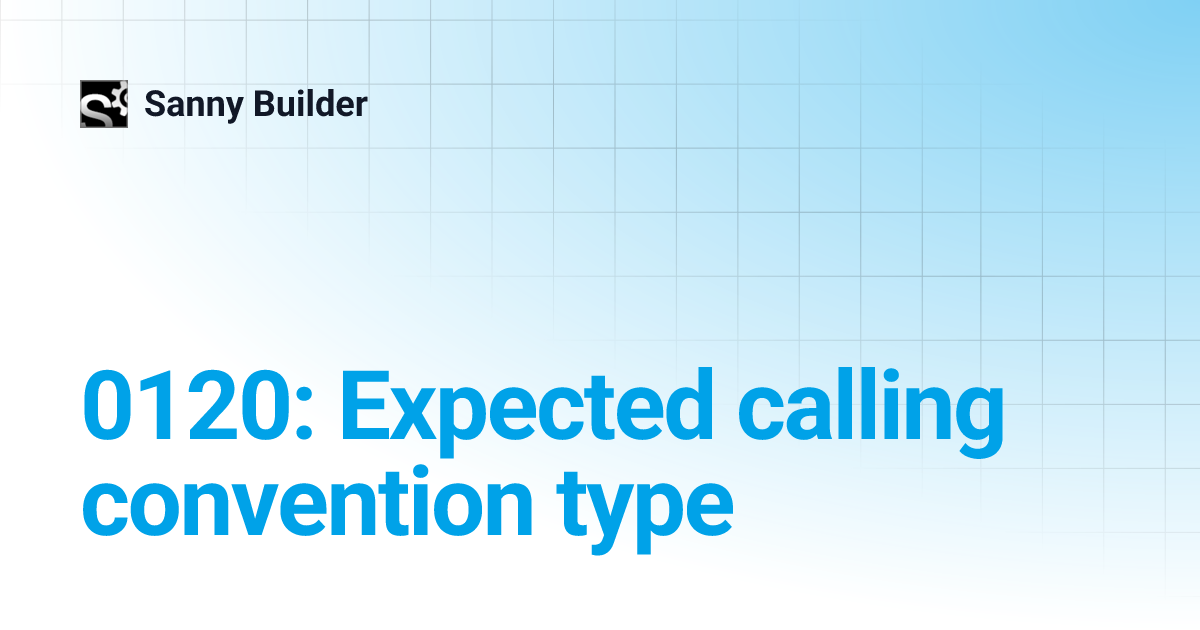 Sanny Builder

0120: Expected calling convention type